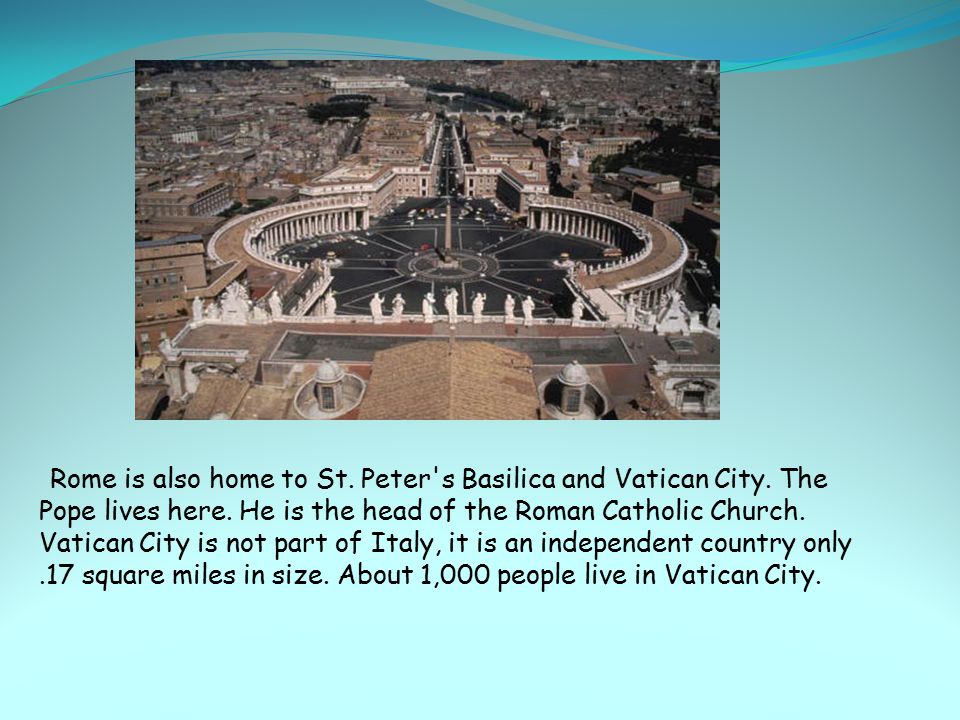 Rome is also home to St. Peter's Basilica and Vatican City. The Pope lives here. He is the head of the Roman Catholic Church. Vatican City is not part of Italy, it is an independent country only .17 square miles in size. About 1,000 people live in Vatican City.